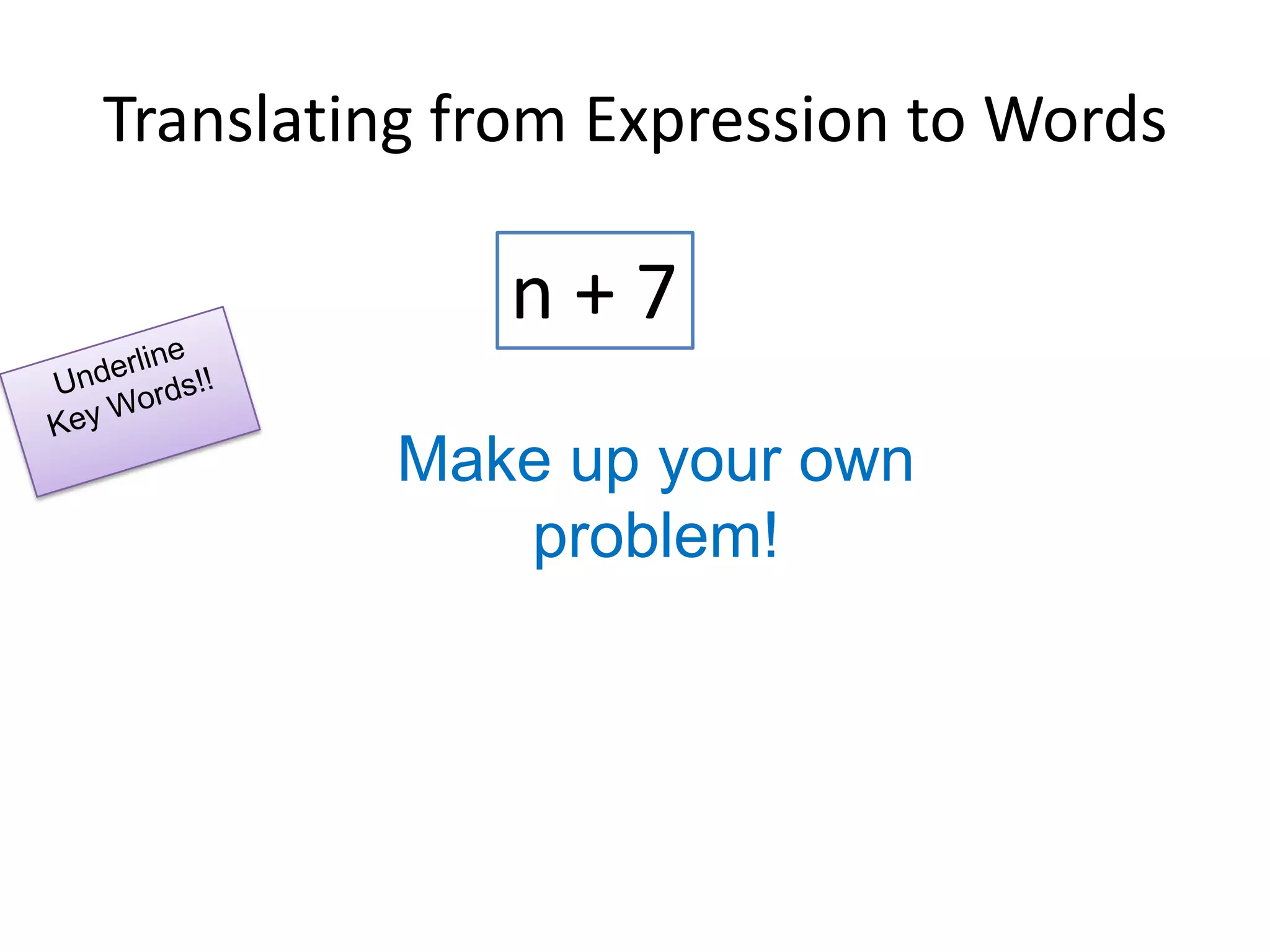 Translating from Expression to Words

$n + 7$

Underline Key Words!!

Make up your own problem!